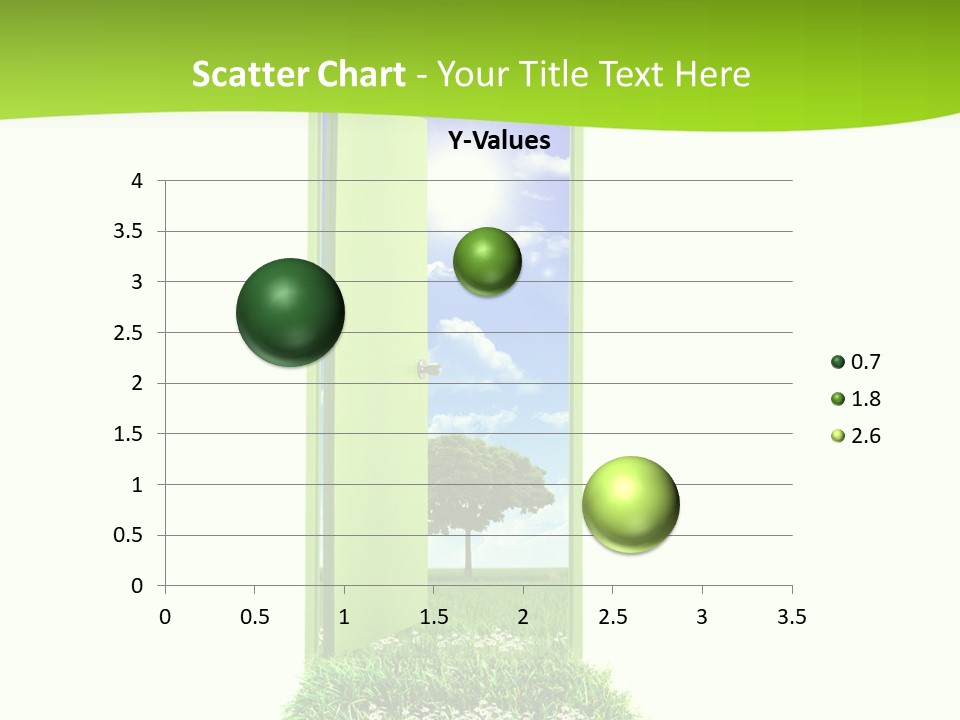 Scatter Chart - Your Title Text Here

Y-Values

4
3.5
3
2.5
2
1.5
1
0.5
0

0 0.5 1 1.5 2 2.5 3 3.5

0.7
1.8
2.6